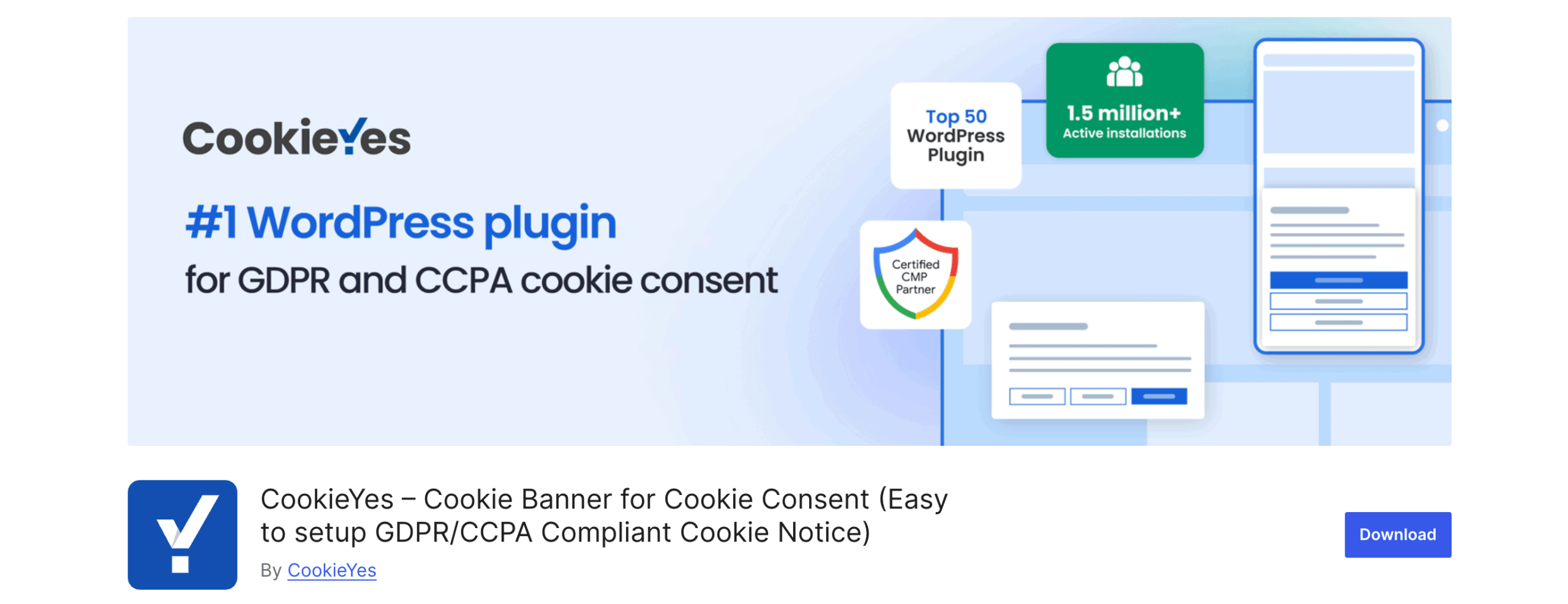 CookieYes

#1 WordPress plugin
for GDPR and CCPA cookie consent

Top 50 WordPress Plugin

1.5 million+
Active installations

Certified CMP Partner

CookieYes – Cookie Banner for Cookie Consent (Easy to setup GDPR/CCPA Compliant Cookie Notice)

By CookieYes

Download